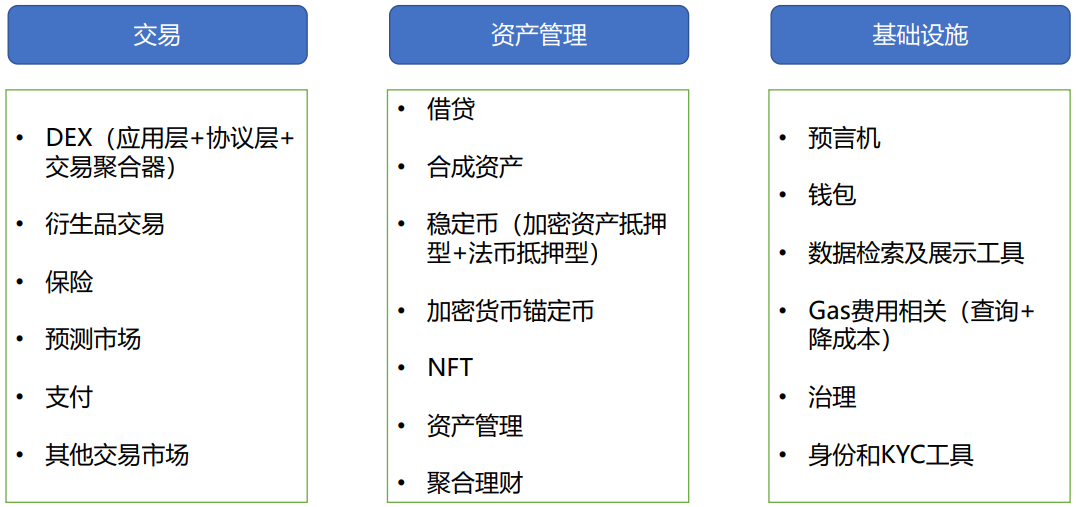 交易

• DEX（应用层+协议层+交易聚合器）
• 衍生品交易
• 保险
• 预测市场
• 支付
• 其他交易市场

资产管理

• 借贷
• 合成资产
• 稳定币（加密资产抵押型+法币抵押型）
• 加密货币锚定币
• NFT
• 资产管理
• 聚合理财

基础设施

• 预言机
• 钱包
• 数据检索及展示工具
• Gas费用相关（查询+降成本）
• 治理
• 身份和KYC工具